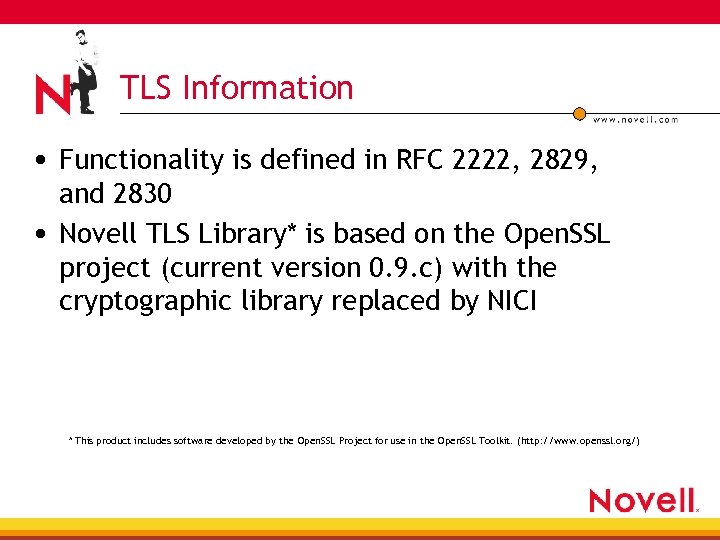 N

TLS Information

www.novell.com

• Functionality is defined in RFC 2222, 2829, and 2830
• Novell TLS Library* is based on the OpenSSL project (current version 0.9.c) with the cryptographic library replaced by NICI

* This product includes software developed by the OpenSSL Project for use in the OpenSSL Toolkit. (http://www.openssl.org/)

Novell.